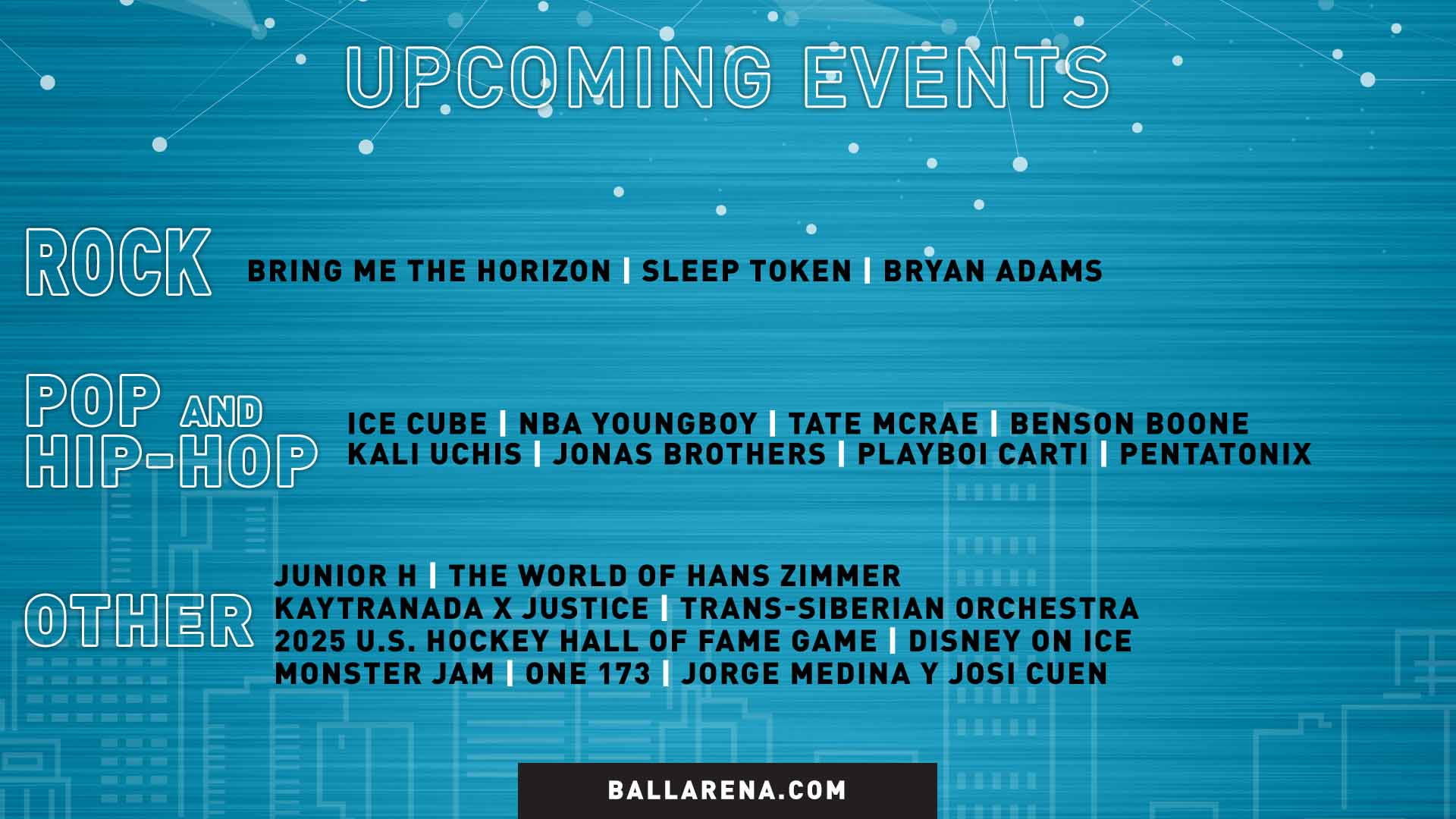 UPCOMING EVENTS

ROCK

BRING ME THE HORIZON | SLEEP TOKEN | BRYAN ADAMS

POP AND HIP-HOP

ICE CUBE | NBA YOUNGBOY | TATE MCRAE | BENSON BOONE
KALI UCHIS | JONAS BROTHERS | PLAYBOI CARTI | PENTATONIX

OTHER

JUNIOR H | THE WORLD OF HANS ZIMMER
KAYTRANADA X JUSTICE | TRANS-SIBERIAN ORCHESTRA
2025 U.S. HOCKEY HALL OF FAME GAME | DISNEY ON ICE
MONSTER JAM | ONE 173 | JORGE MEDINA Y JOSI CUEN

BALLARENA.COM